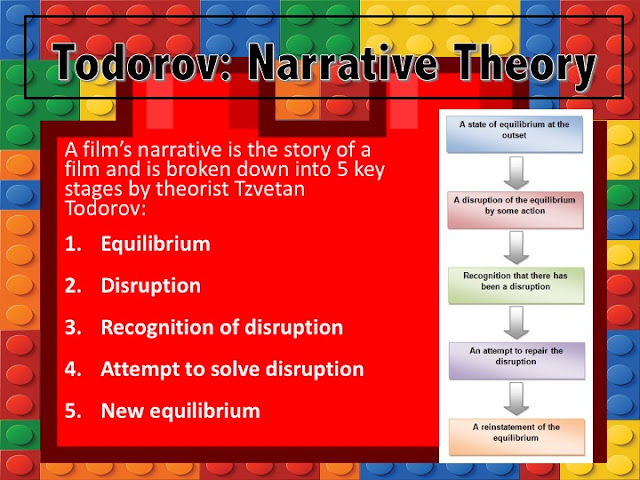 Todorov: Narrative Theory

A film's narrative is the story of a film and is broken down into 5 key stages by theorist Tzvetan Todorov:

1. Equilibrium
2. Disruption
3. Recognition of disruption
4. Attempt to solve disruption
5. New equilibrium

A state of equilibrium at the outset

A disruption of the equilibrium by some action

Recognition that there has been a disruption

An attempt to repair the disruption

A reinstatement of the equilibrium